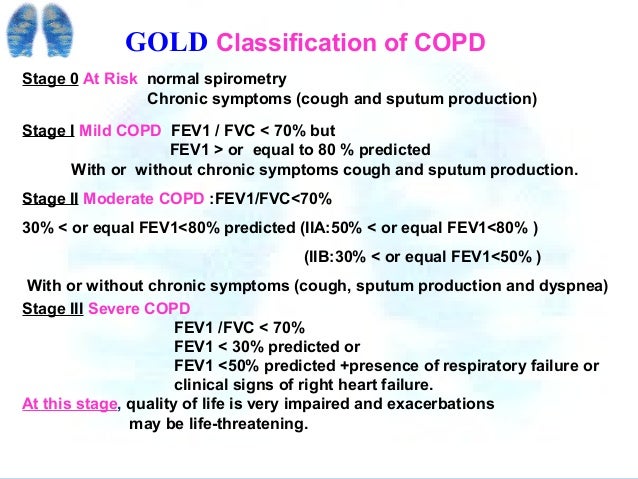 GOLD Classification of COPD

Stage 0 At Risk normal spirometry
Chronic symptoms (cough and sputum production)

Stage I Mild COPD FEV1 / FVC < 70% but
FEV1 > or equal to 80 % predicted
With or without chronic symptoms cough and sputum production.

Stage II Moderate COPD :FEV1/FVC<70%

30% < or equal FEV1<80% predicted (IIA:50% < or equal FEV1<80% )

(IIB:30% < or equal FEV1<50% )

With or without chronic symptoms (cough, sputum production and dyspnea)

Stage III Severe COPD
FEV1 /FVC < 70%
FEV1 < 30% predicted or
FEV1 <50% predicted +presence of respiratory failure or clinical signs of right heart failure.

At this stage, quality of life is very impaired and exacerbations may be life-threatening.